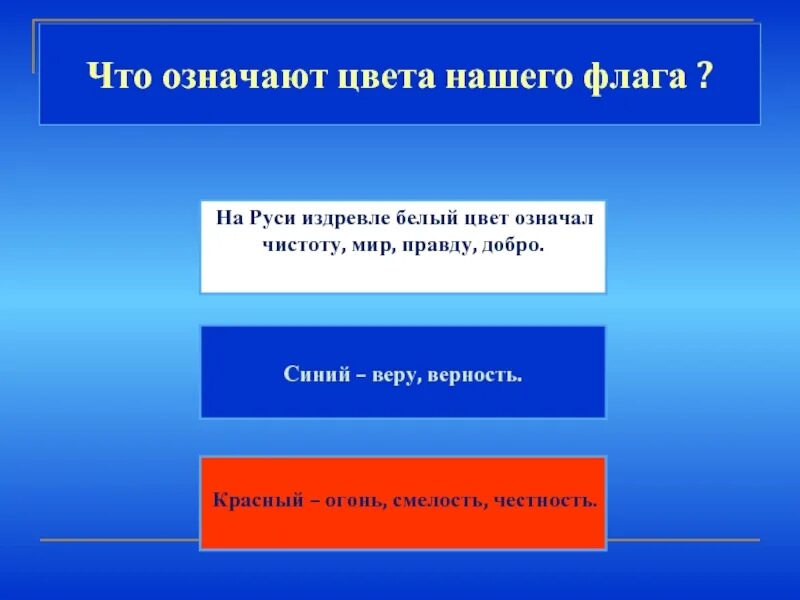 Что означают цвета нашего флага ?

На Руси издревле белый цвет означал чистоту, мир, правду, добро.

Синий – веру, верность.

Красный – огонь, смелость, честность.